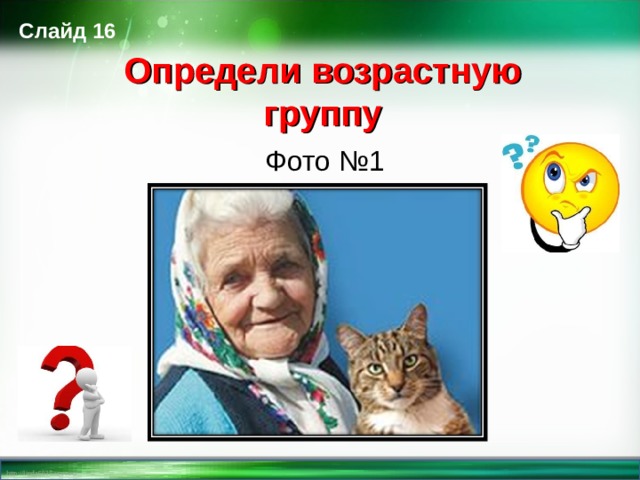 Слайд 16

Определи возрастную группу

Фото №1